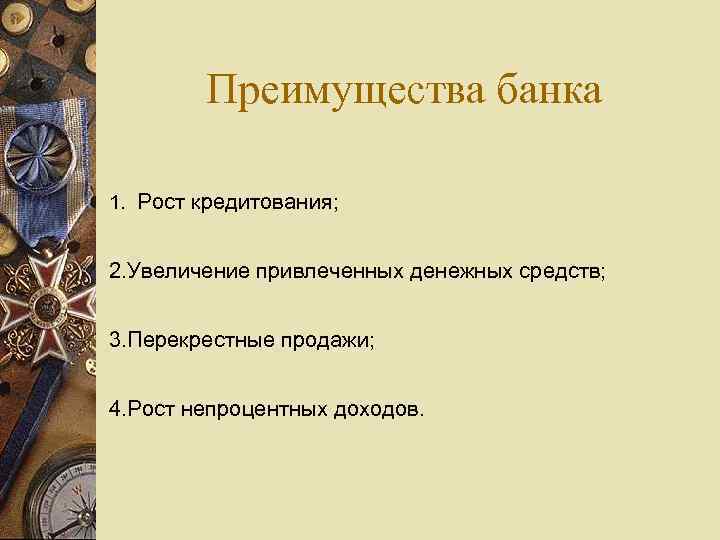 Преимущества банка

1. Рост кредитования;

2.Увеличение привлеченных денежных средств;

3.Перекрестные продажи;

4.Рост непроцентных доходов.